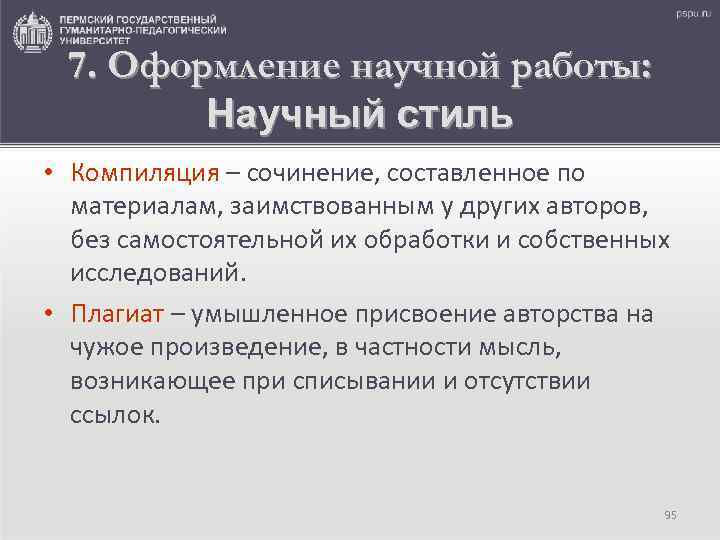 ПЕРМСКИЙ ГОСУДАРСТВЕННЫЙ ГУМАНИТАРНО-ПЕДАГОГИЧЕСКИЙ УНИВЕРСИТЕТ

pspu.ru

7. Оформление научной работы:
Научный стиль

• Компиляция – сочинение, составленное по материалам, заимствованным у других авторов, без самостоятельной их обработки и собственных исследований.

• Плагиат – умышленное присвоение авторства на чужое произведение, в частности мысль, возникающее при списывании и отсутствии ссылок.

95